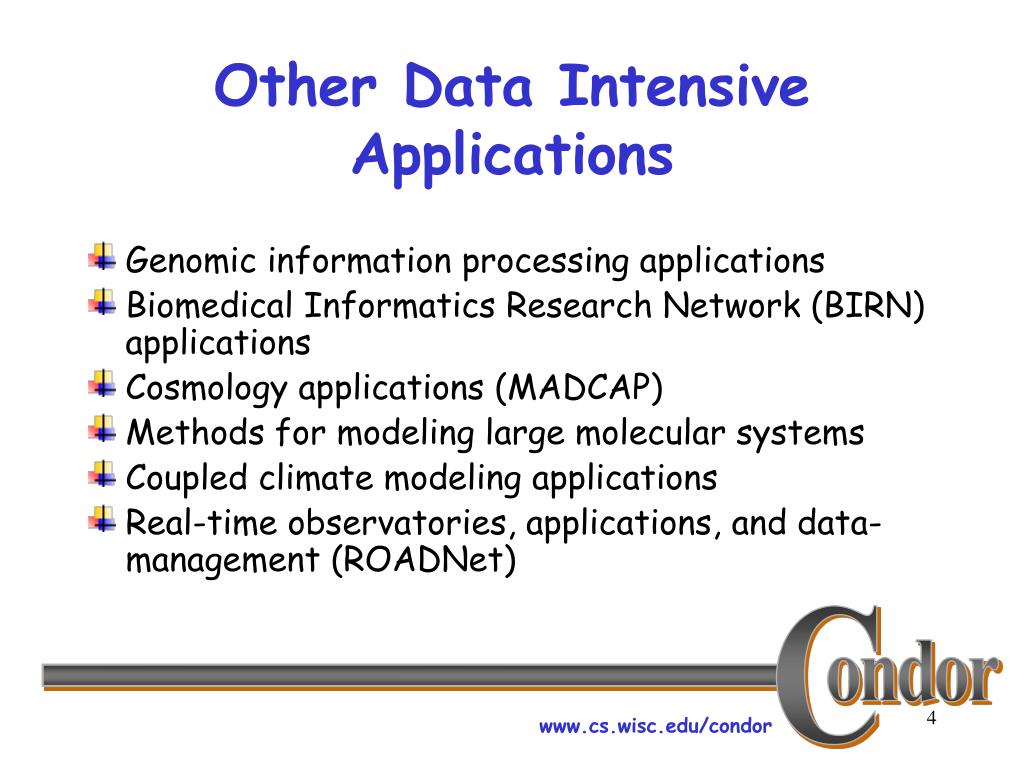 Other Data Intensive Applications

Genomic information processing applications
Biomedical Informatics Research Network (BIRN) applications
Cosmology applications (MADCAP)
Methods for modeling large molecular systems
Coupled climate modeling applications
Real-time observatories, applications, and data-management (ROADNet)

Condor

www.cs.wisc.edu/condor

4